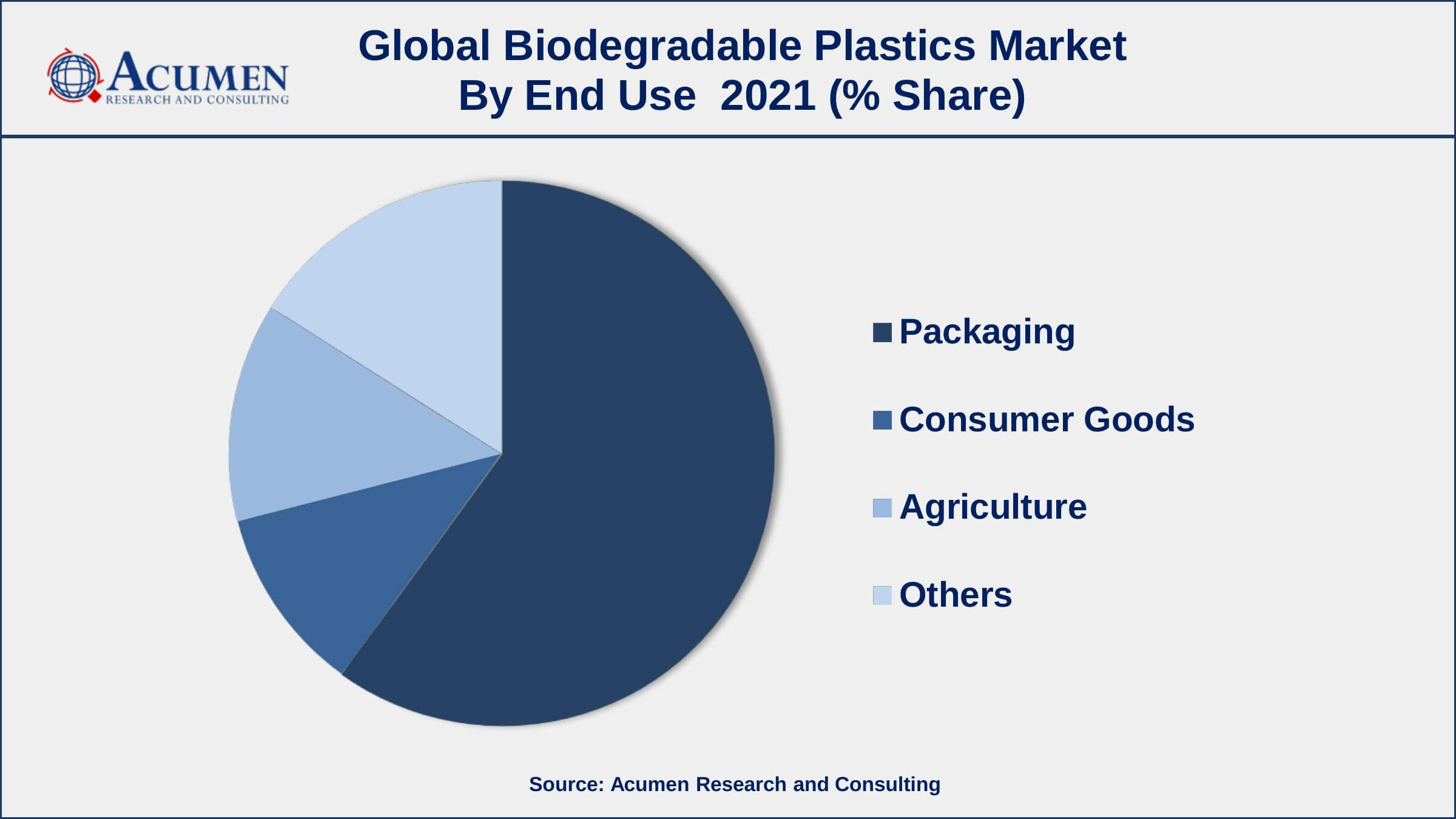 ACUMEN
RESEARCH AND CONSULTING

Global Biodegradable Plastics Market
By End Use 2021 (% Share)

Packaging
Consumer Goods
Agriculture
Others

Source: Acumen Research and Consulting